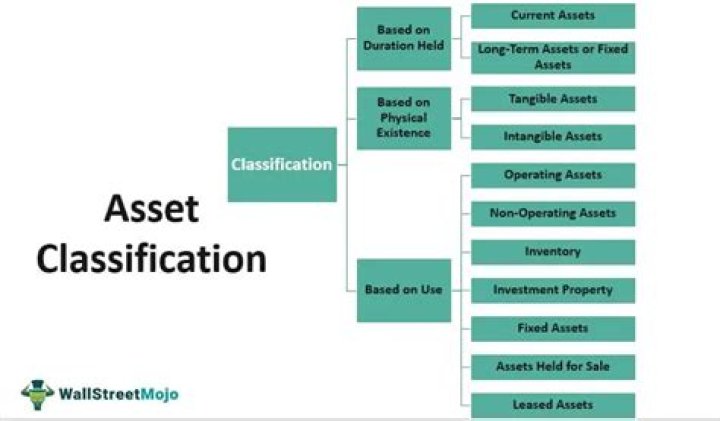 Asset Classification

Classification

Based on Duration Held

Current Assets

Long-Term Assets or Fixed Assets

Based on Physical Existence

Tangible Assets

Intangible Assets

Based on Use

Operating Assets

Non-Operating Assets

Inventory

Investment Property

Fixed Assets

Assets Held for Sale

Leased Assets

WallStreetMojo